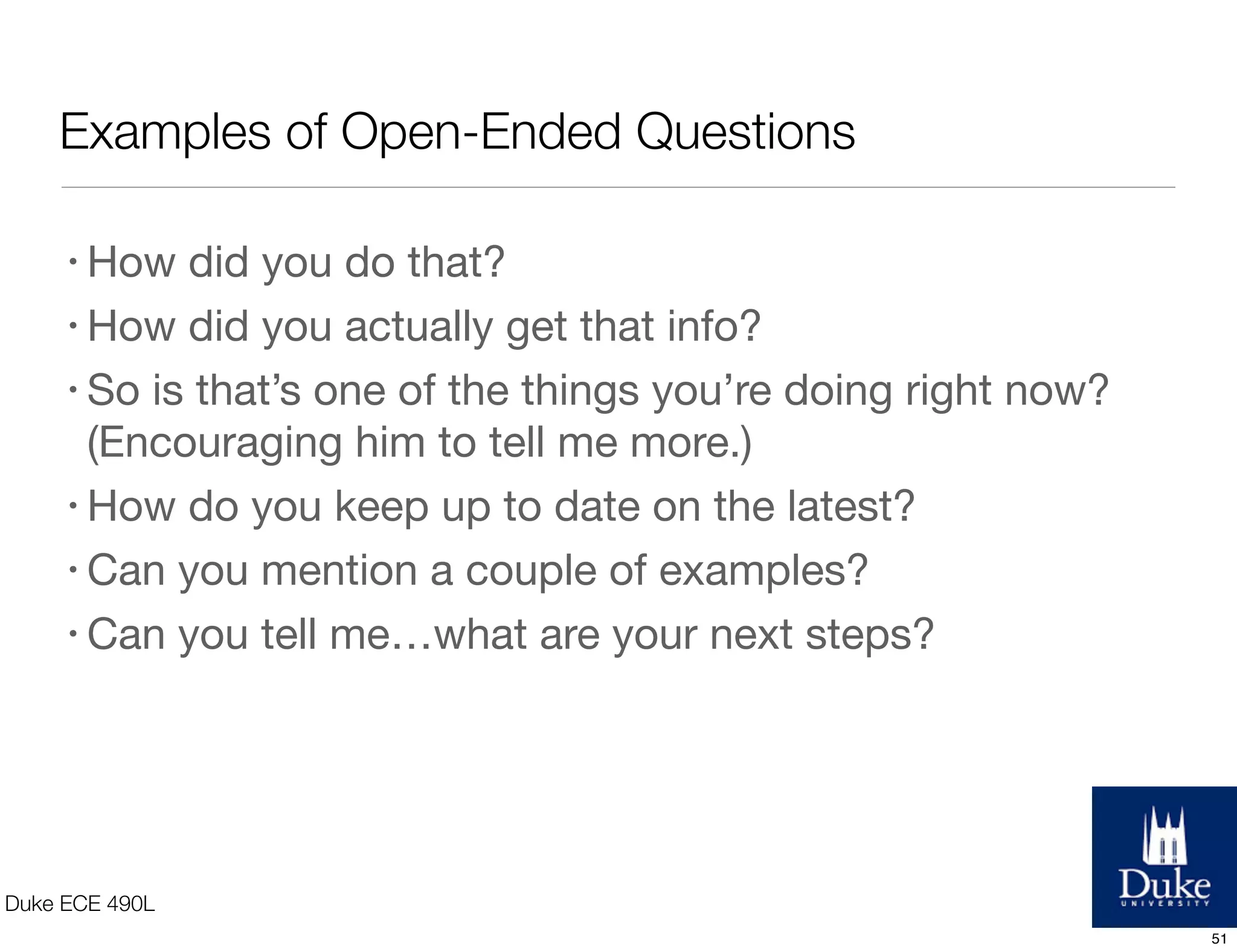 Examples of Open-Ended Questions

• How did you do that?

• How did you actually get that info?

• So is that's one of the things you're doing right now? (Encouraging him to tell me more.)

• How do you keep up to date on the latest?

• Can you mention a couple of examples?

• Can you tell me…what are your next steps?

Duke ECE 490L

Duke
UNIVERSITY

51